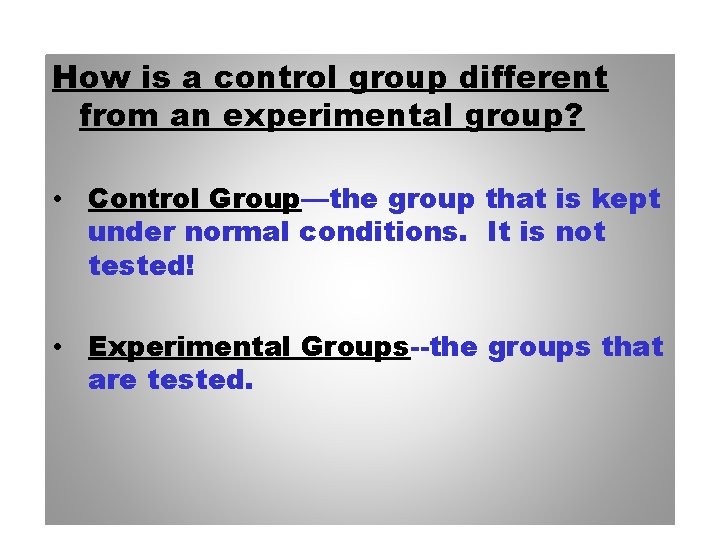 How is a control group different from an experimental group?

• Control Group—the group that is kept under normal conditions. It is not tested!

• Experimental Groups--the groups that are tested.